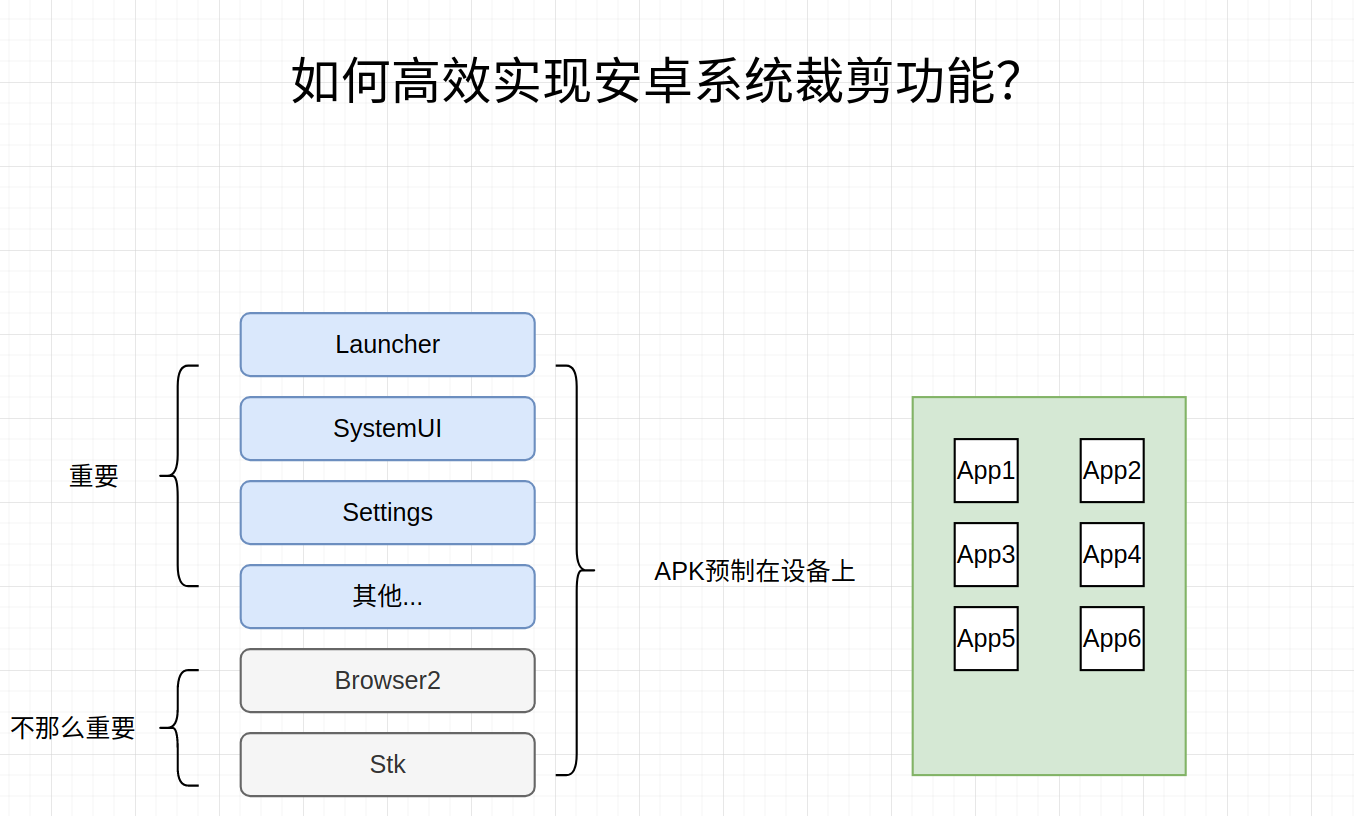 如何高效实现安卓系统裁剪功能?

重要

Launcher

SystemUI

Settings

其他...

不那么重要

Browser2

Stk

APK预制在设备上

App1

App2

App3

App4

App5

App6